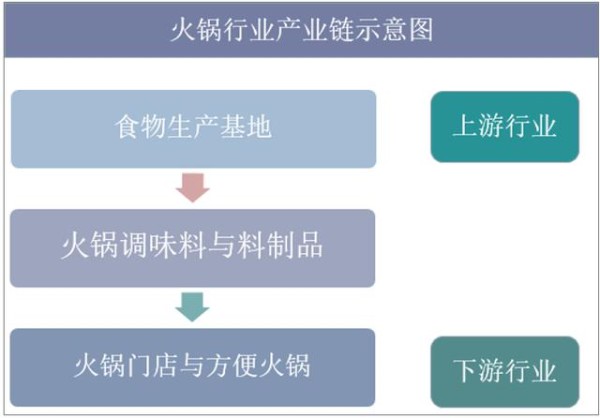 火锅行业产业链示意图

食物生产基地

上游行业

火锅调味料与料制品

火锅门店与方便火锅

下游行业